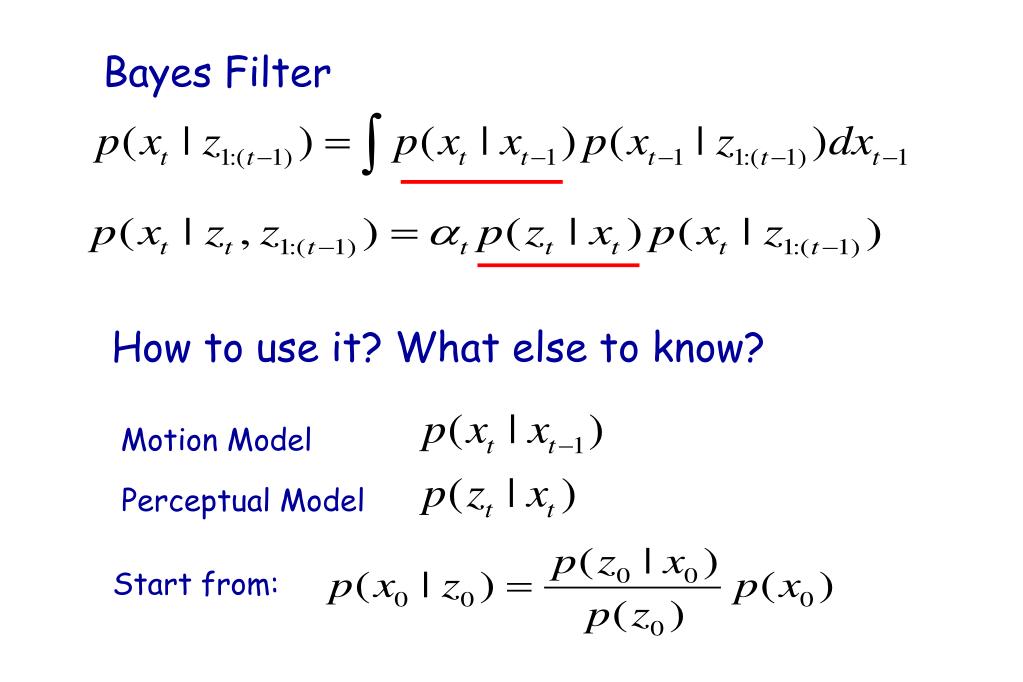 Bayes Filter

$p(x_t \mid z_{1:(t-1)}) = \int p(x_t \mid x_{t-1}) p(x_{t-1} \mid z_{1:(t-1)}) dx_{t-1}$

$p(x_t \mid z_t, z_{1:(t-1)}) = \alpha_t p(z_t \mid x_t) p(x_t \mid z_{1:(t-1)})$

How to use it? What else to know?

Motion Model $p(x_t \mid x_{t-1})$

Perceptual Model $p(z_t \mid x_t)$

Start from: $p(x_0 \mid z_0) = \frac{p(z_0 \mid x_0)}{p(z_0)} p(x_0)$